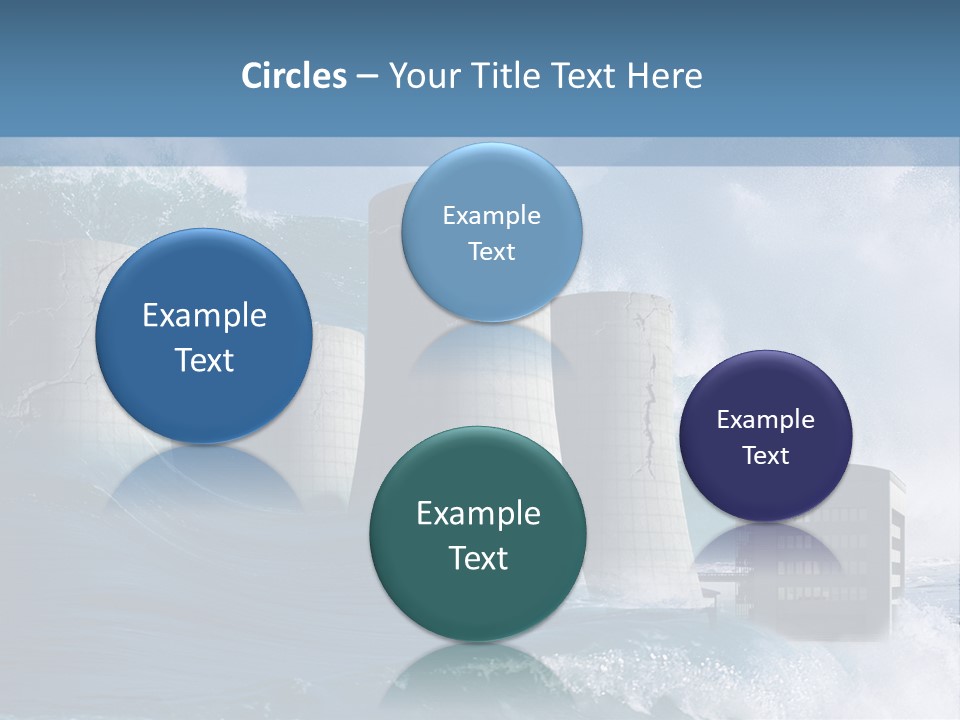 Circles – Your Title Text Here

Example Text

Example Text

Example Text

Example Text